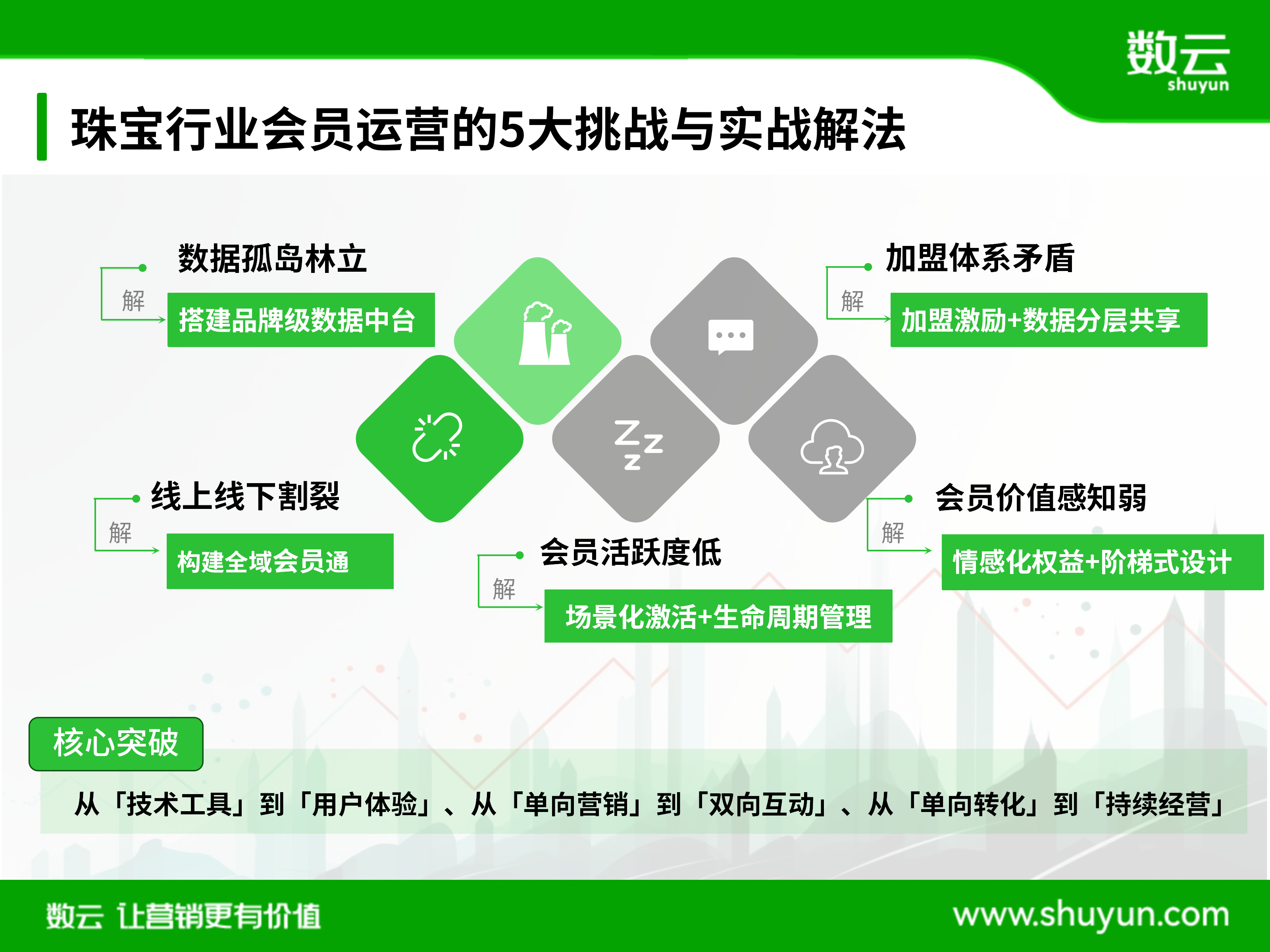 数云
shuyun

珠宝行业会员运营的5大挑战与实战解法

数据孤岛林立
解
搭建品牌级数据中台

加盟体系矛盾
解
加盟激励+数据分层共享

线上线下割裂
解
构建全域会员通

会员活跃度低
解
场景化激活+生命周期管理

会员价值感知弱
解
情感化权益+阶梯式设计

核心突破
从「技术工具」到「用户体验」、从「单向营销」到「双向互动」、从「单向转化」到「持续经营」

数云 让营销更有价值
www.shuyun.com